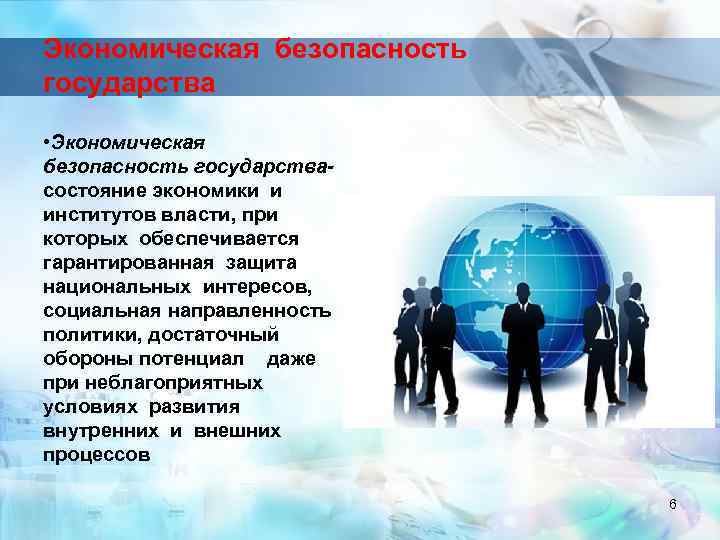 Экономическая безопасность государства

•Экономическая безопасность государства- состояние экономики и институтов власти, при которых обеспечивается гарантированная защита национальных интересов, социальная направленность политики, достаточный обороны потенциал даже при неблагоприятных условиях развития внутренних и внешних процессов

6